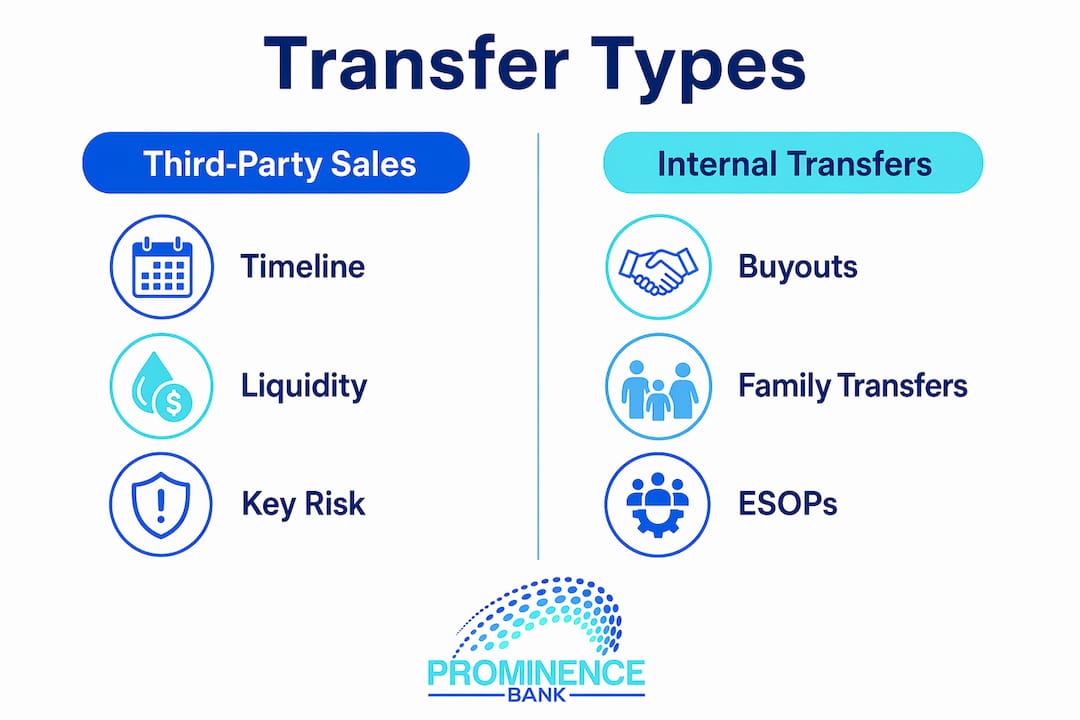 Transfer Types

Third-Party Sales

Timeline

Liquidity

Key Risk

Internal Transfers

Buyouts

Family Transfers

ESOPs

PROMINENCE
BANK